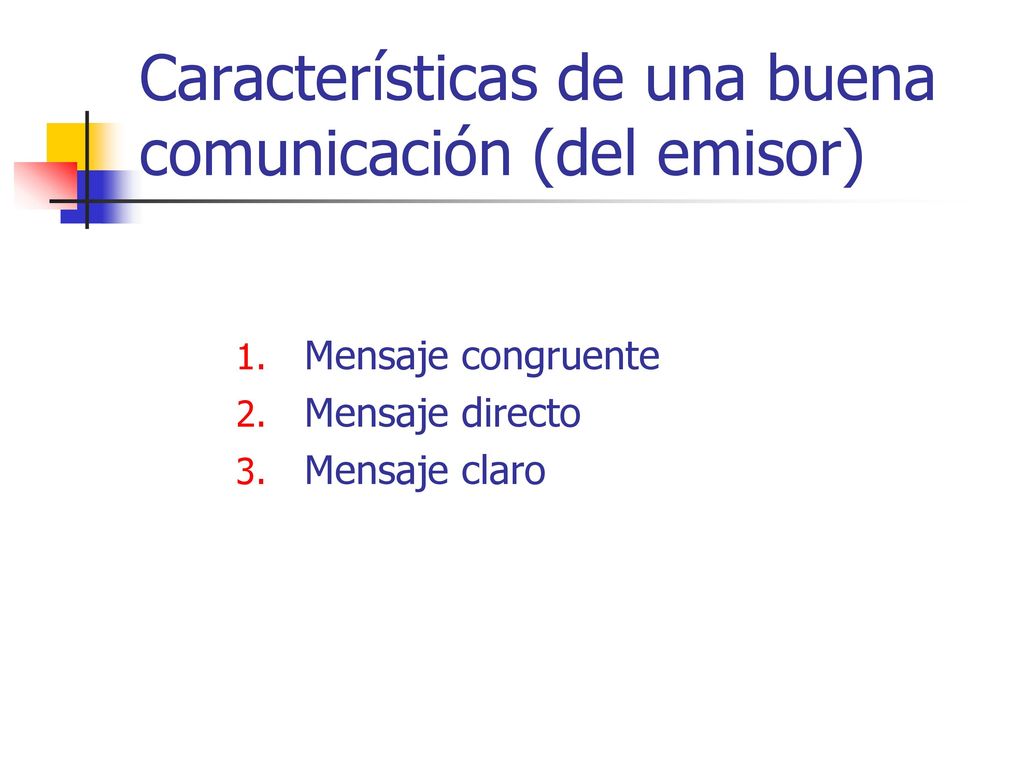 Características de una buena comunicación (del emisor)

1. Mensaje congruente
2. Mensaje directo
3. Mensaje claro